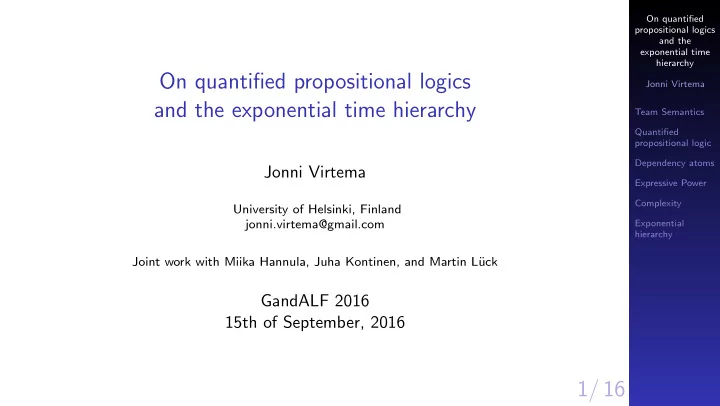 On quantified propositional logics and the exponential time hierarchy

Jonni Virtema

University of Helsinki, Finland
jonni.virtema@gmail.com

Joint work with Miika Hannula, Juha Kontinen, and Martin Lück

GandALF 2016
15th of September, 2016

1/ 16

On quantified propositional logics and the exponential time hierarchy

Jonni Virtema

Team Semantics

Quantified propositional logic

Dependency atoms

Expressive Power

Complexity

Exponential hierarchy